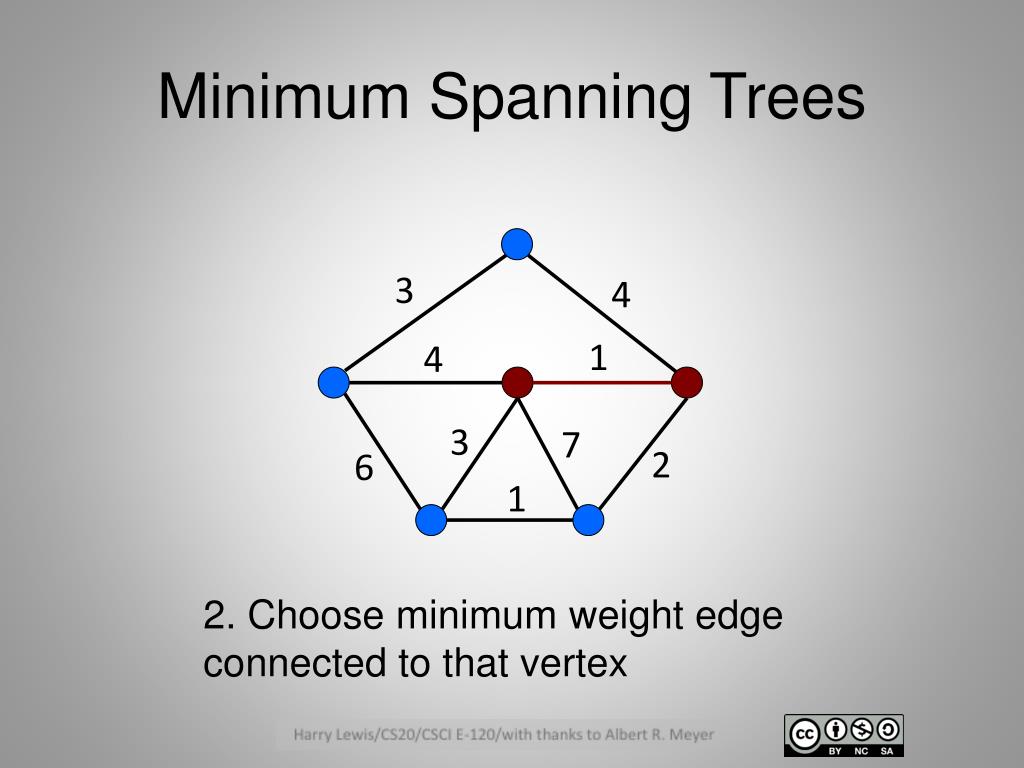 Minimum Spanning Trees

3
4
4
1
3
7
6
2
1

2. Choose minimum weight edge connected to that vertex

Harry Lewis/CS20/CSCI E-120/with thanks to Albert R. Meyer

cc BY NC SA